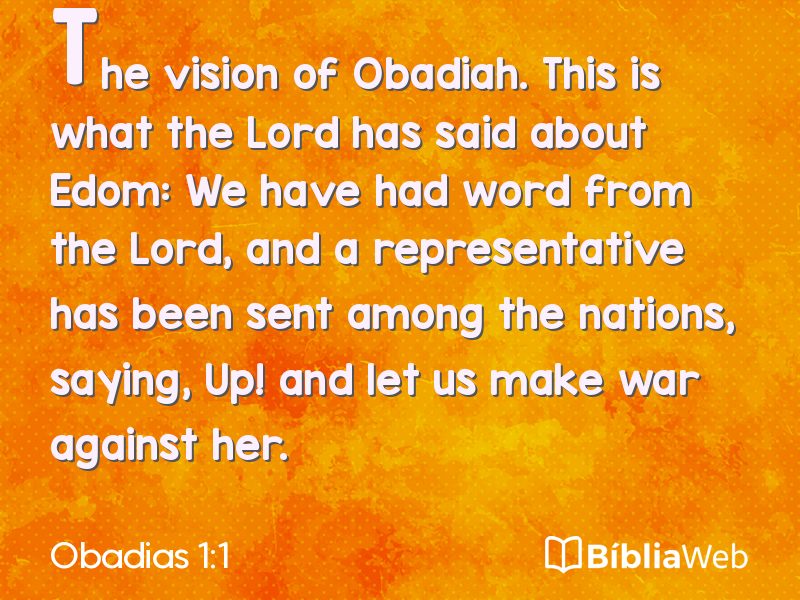 The vision of Obadiah. This is what the Lord has said about Edom: We have had word from the Lord, and a representative has been sent among the nations, saying, Up! and let us make war against her.

Obadias 1:1

BíbliaWeb